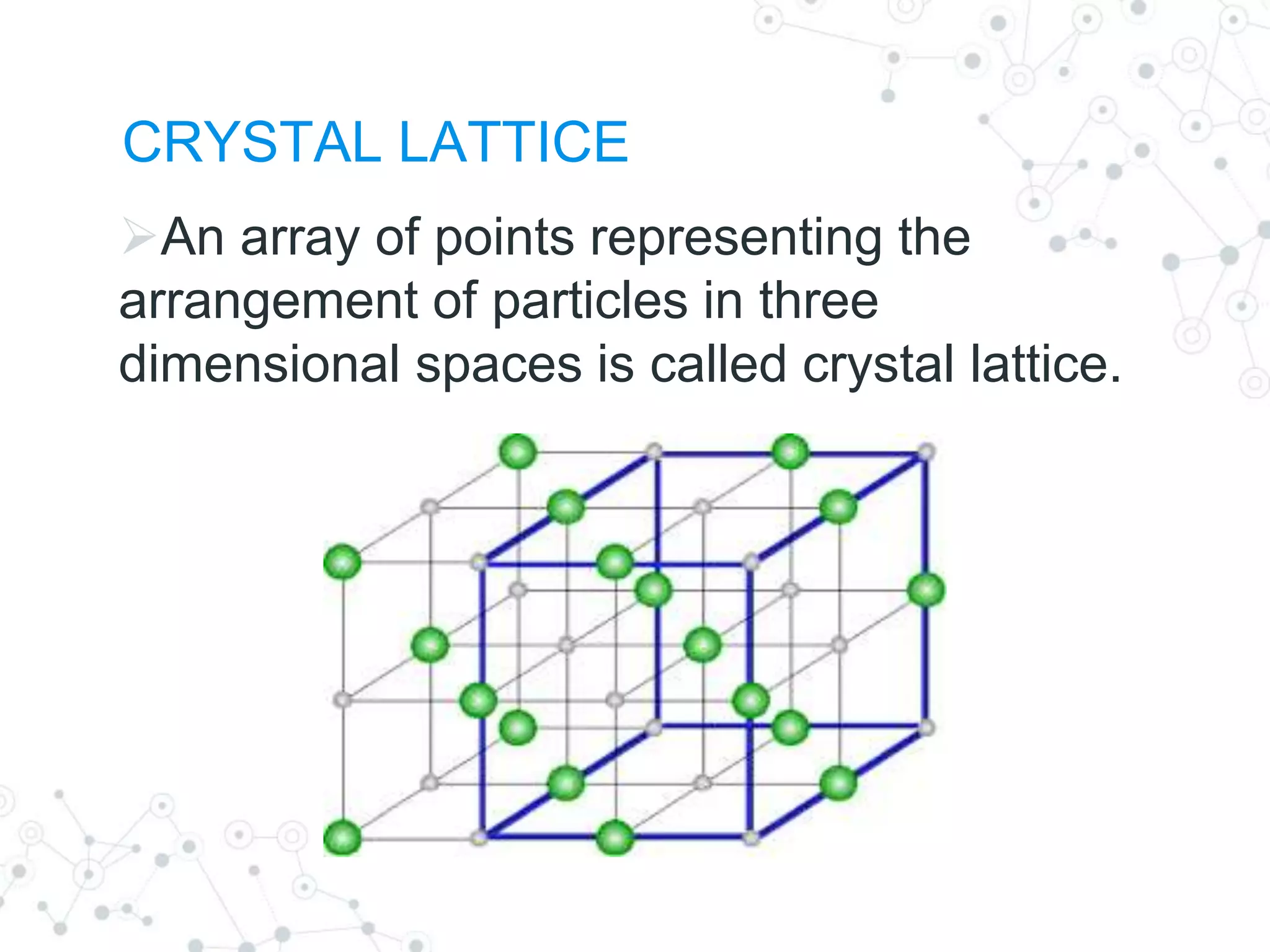 CRYSTAL LATTICE

➢An array of points representing the arrangement of particles in three dimensional spaces is called crystal lattice.